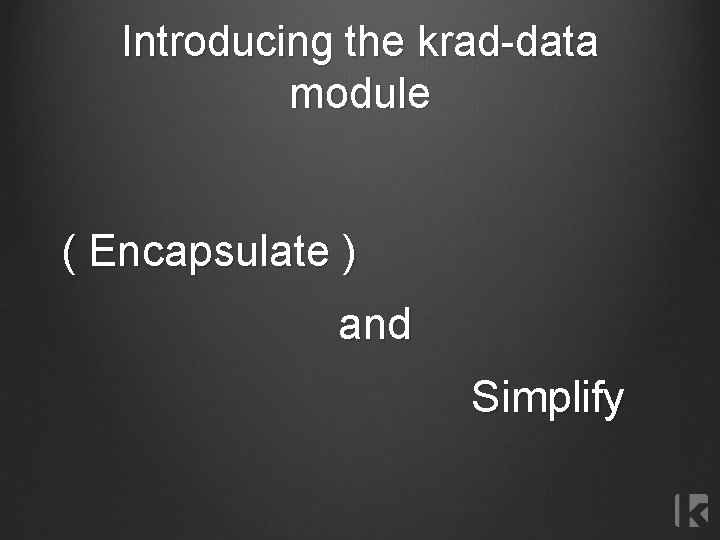 Introducing the krad-data module

( Encapsulate )

and

Simplify